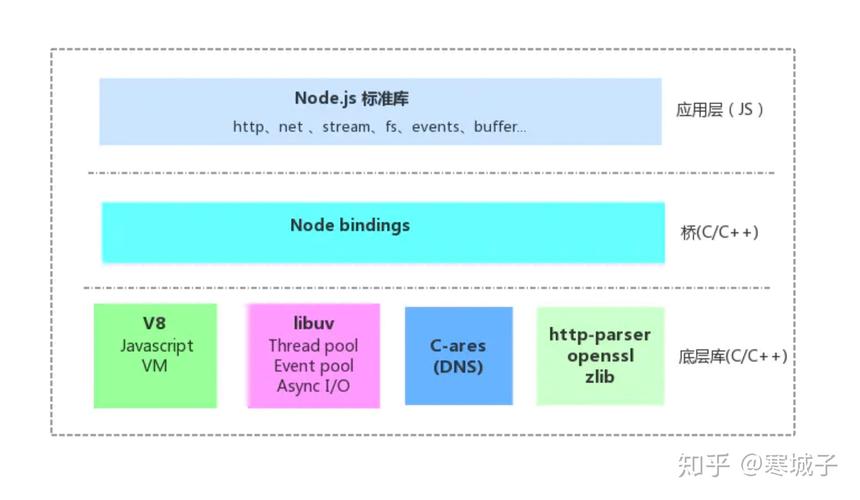 Node.js 标准库
http、net 、stream、fs、events、buffer...

应用层（JS）

Node bindings

桥(C/C++)

V8
Javascript
VM

libuv
Thread pool
Event pool
Async I/O

C-ares
(DNS)

http-parser
openssl
zlib

底层库(C/C++)

知乎 @寒城子